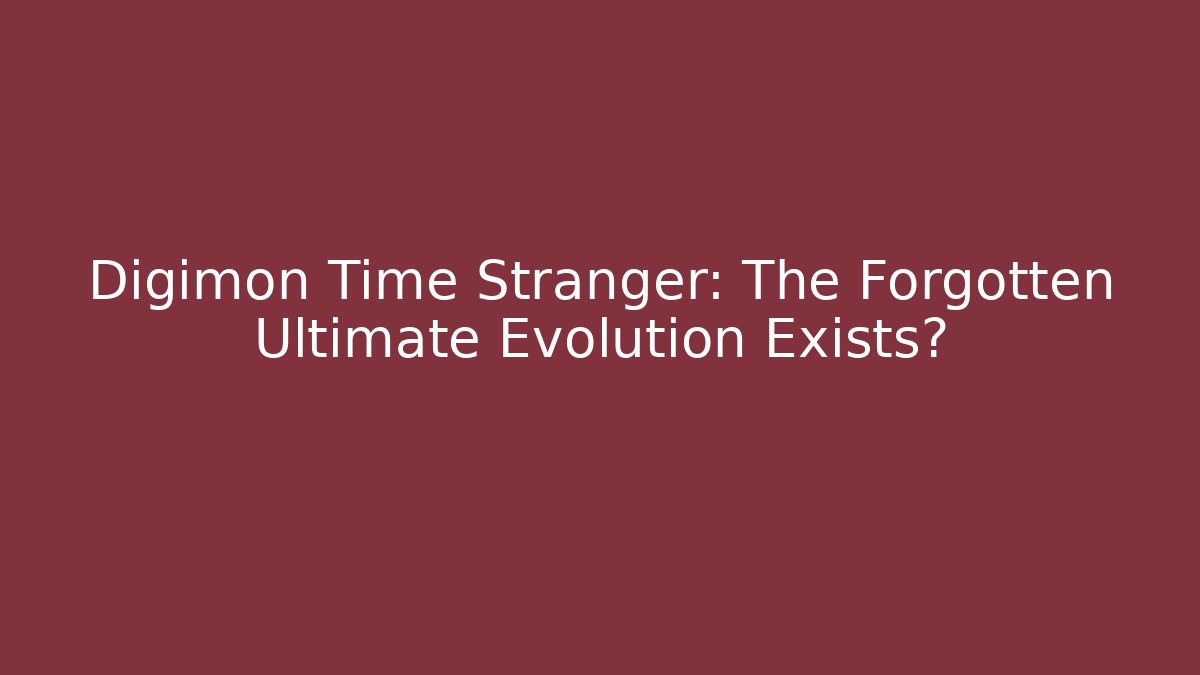 Digimon Time Stranger: The Forgotten Ultimate Evolution Exists?